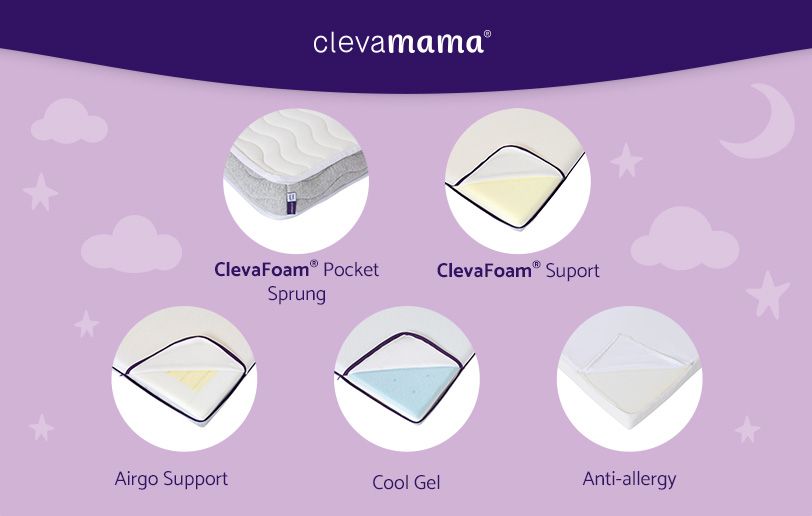 clevamama®

ClevaFoam® Pocket Sprung

ClevaFoam® Suport

Airgo Support

Cool Gel

Anti-allergy